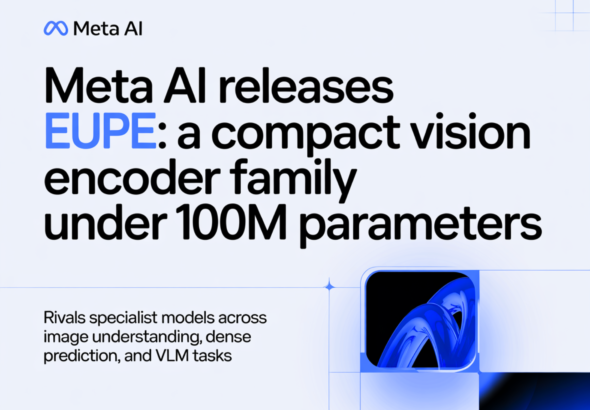 Meta AI

Meta AI releases EUPE: a compact vision encoder family under 100M parameters

Rivals specialist models across image understanding, dense prediction, and VLM tasks